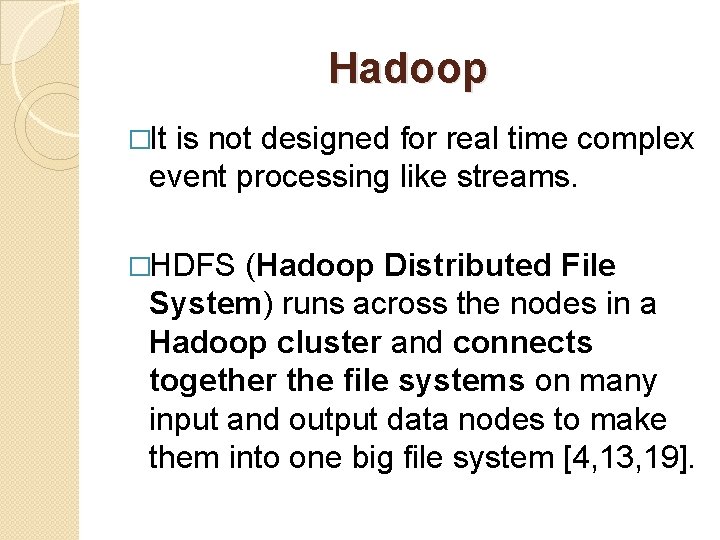 Hadoop

□It is not designed for real time complex event processing like streams.

□HDFS (Hadoop Distributed File System) runs across the nodes in a Hadoop cluster and connects together the file systems on many input and output data nodes to make them into one big file system [4,13,19].